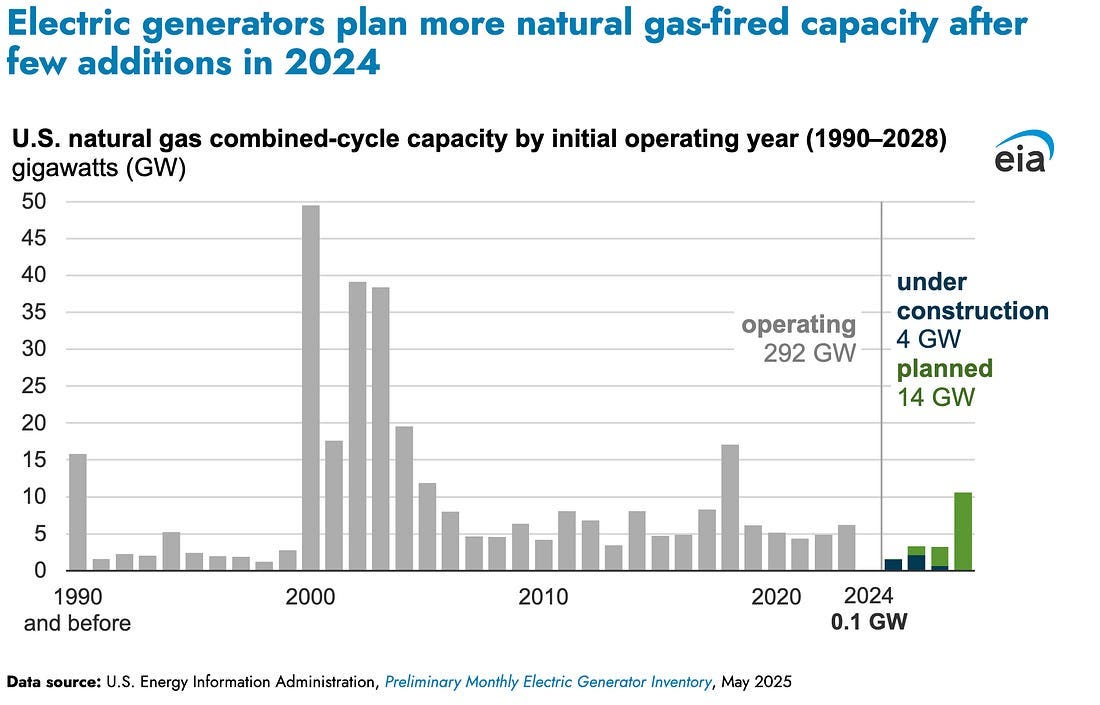 Electric generators plan more natural gas-fired capacity after few additions in 2024

U.S. natural gas combined-cycle capacity by initial operating year (1990–2028)
gigawatts (GW)

eia

50
45
40
35
30
25
20
15
10
5
0

operating
292 GW

under construction
4 GW
planned
14 GW

1990
and before
2000
2010
2020
2024
0.1 GW

Data source: U.S. Energy Information Administration, Preliminary Monthly Electric Generator Inventory, May 2025